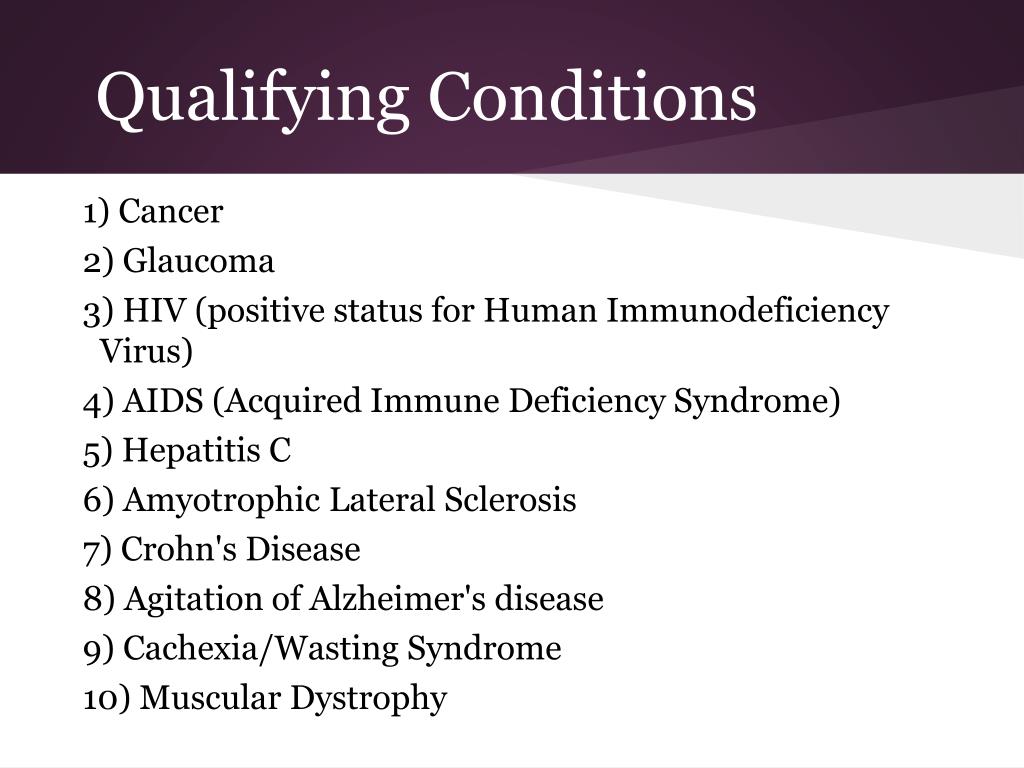 Qualifying Conditions

1) Cancer
2) Glaucoma
3) HIV (positive status for Human Immunodeficiency Virus)
4) AIDS (Acquired Immune Deficiency Syndrome)
5) Hepatitis C
6) Amyotrophic Lateral Sclerosis
7) Crohn's Disease
8) Agitation of Alzheimer's disease
9) Cachexia/Wasting Syndrome
10) Muscular Dystrophy